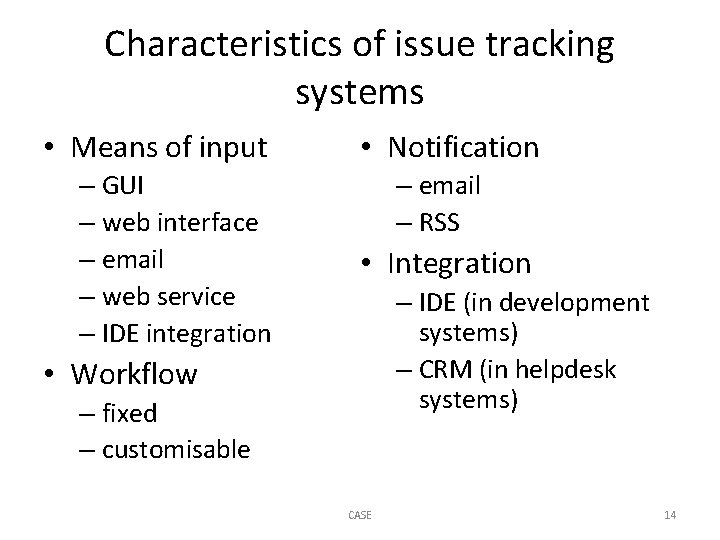 Characteristics of issue tracking systems

• Means of input
– GUI
– web interface
– email
– web service
– IDE integration
• Workflow
– fixed
– customisable

• Notification
– email
– RSS
• Integration
– IDE (in development systems)
– CRM (in helpdesk systems)

CASE

14